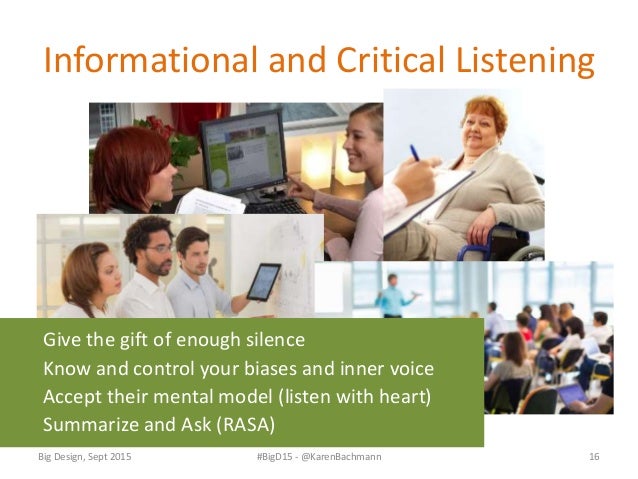 Informational and Critical Listening

Give the gift of enough silence
Know and control your biases and inner voice
Accept their mental model (listen with heart)
Summarize and Ask (RASA)

Big Design, Sept 2015
#BigD15 - @KarenBachmann
16